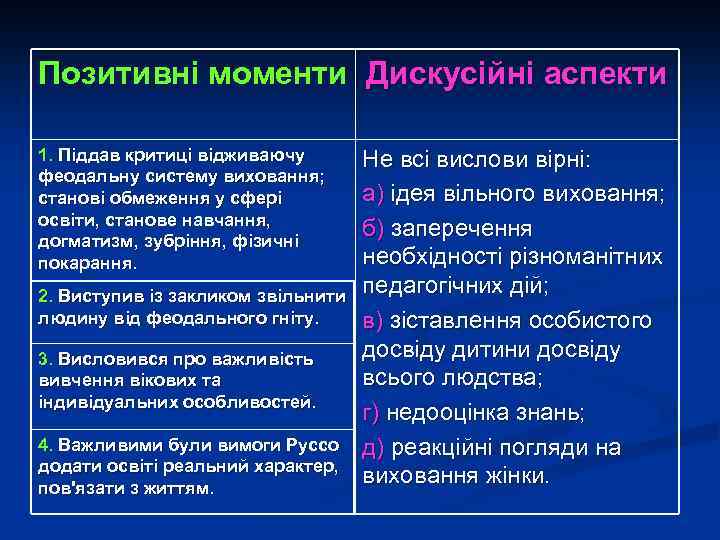 | Позитивні моменти | Дискусійні аспекти |
|---|---|
| 1. Піддав критиці відживаючу феодальну систему виховання; станові обмеження у сфері освіти, станове навчання, догматизм, зубріння, фізичні покарання. | Не всі вислови вірні: а) ідея вільного виховання; б) заперечення необхідності різноманітних педагогічних дій; в) зіставлення особистого досвіду дитини досвіду всього людства; г) недооцінка знань; д) реакційні погляди на виховання жінки. |
| 2. Виступив із закликом звільнити людину від феодального гніту. | |
| 3. Висловився про важливість вивчення вікових та індивідуальних особливостей. | |
| 4. Важливими були вимоги Руссо додати освіті реальний характер, пов'язати з життям. | |